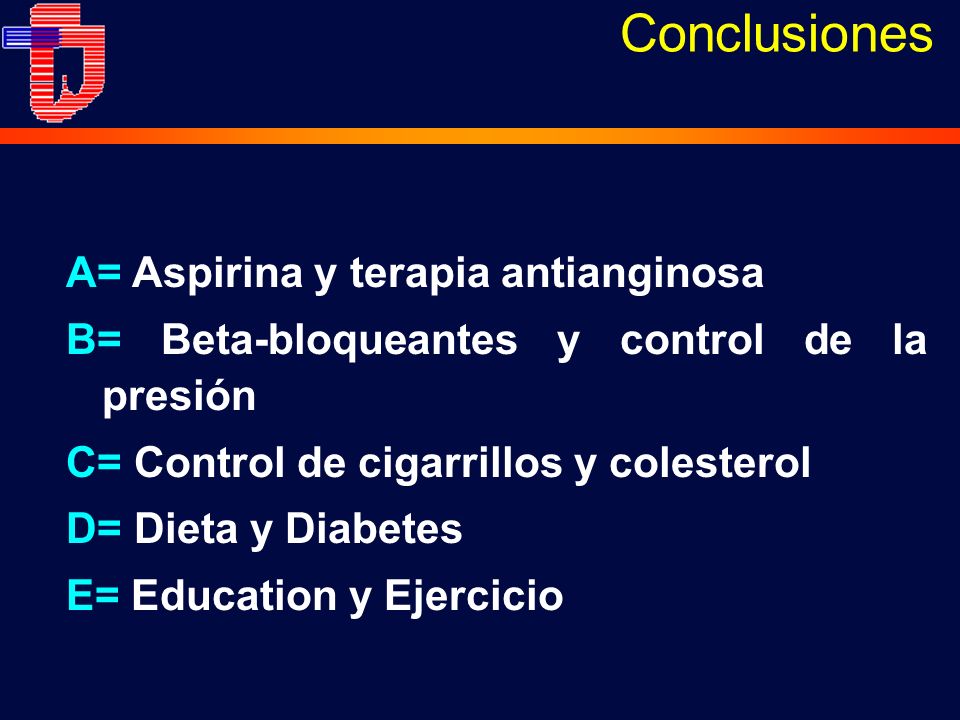 Conclusiones

A= Aspirina y terapia antianginosa

B= Beta-bloqueantes y control de la presión

C= Control de cigarrillos y colesterol

D= Dieta y Diabetes

E= Education y Ejercicio